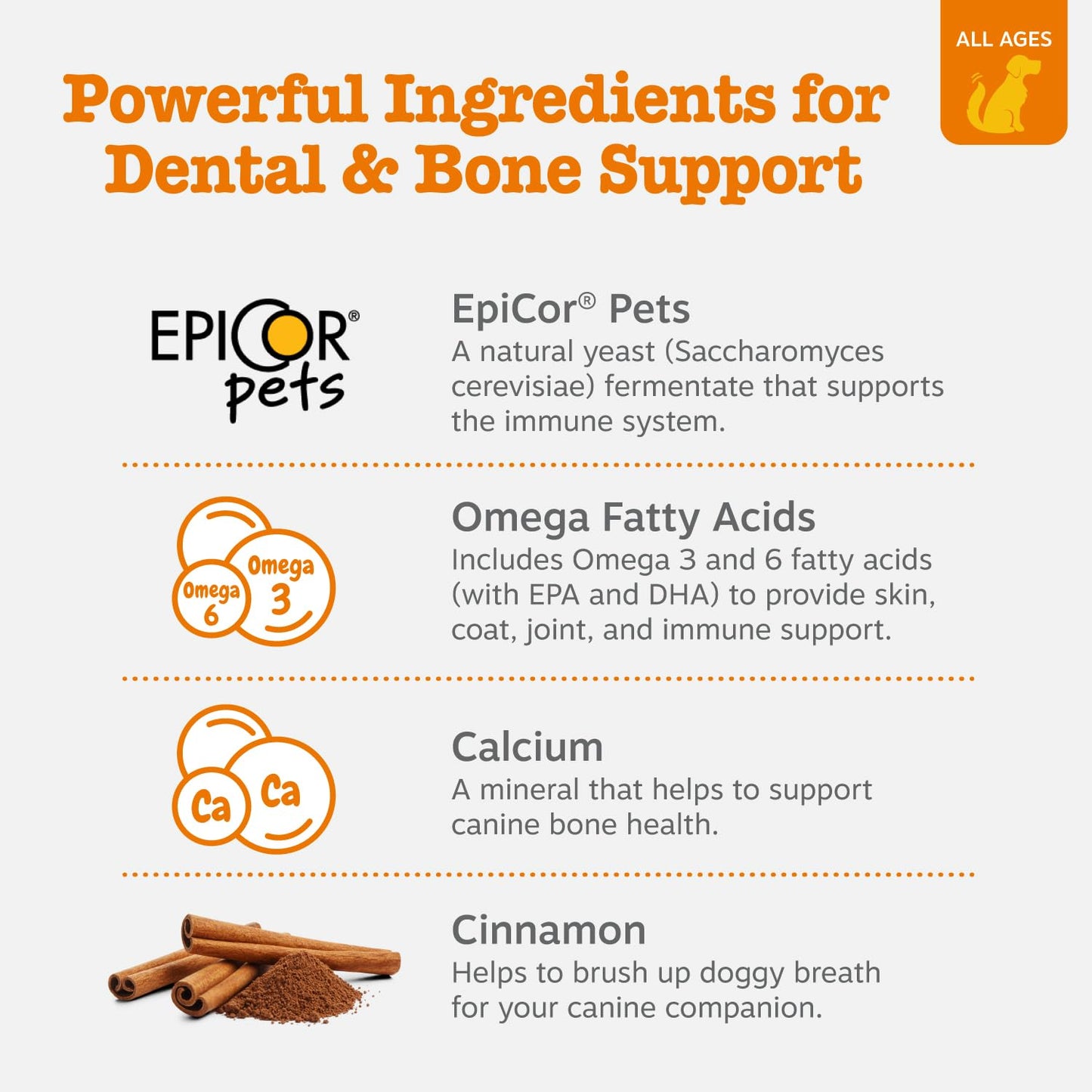 ALL AGES

Powerful Ingredients for Dental & Bone Support

EPICOR® pets

EpiCor® Pets
A natural yeast (Saccharomyces cerevisiae) fermentate that supports the immune system.

Omega 6 Omega 3

Omega Fatty Acids
Includes Omega 3 and 6 fatty acids (with EPA and DHA) to provide skin, coat, joint, and immune support.

Ca Ca

Calcium
A mineral that helps to support canine bone health.

Cinnamon
Helps to brush up doggy breath for your canine companion.